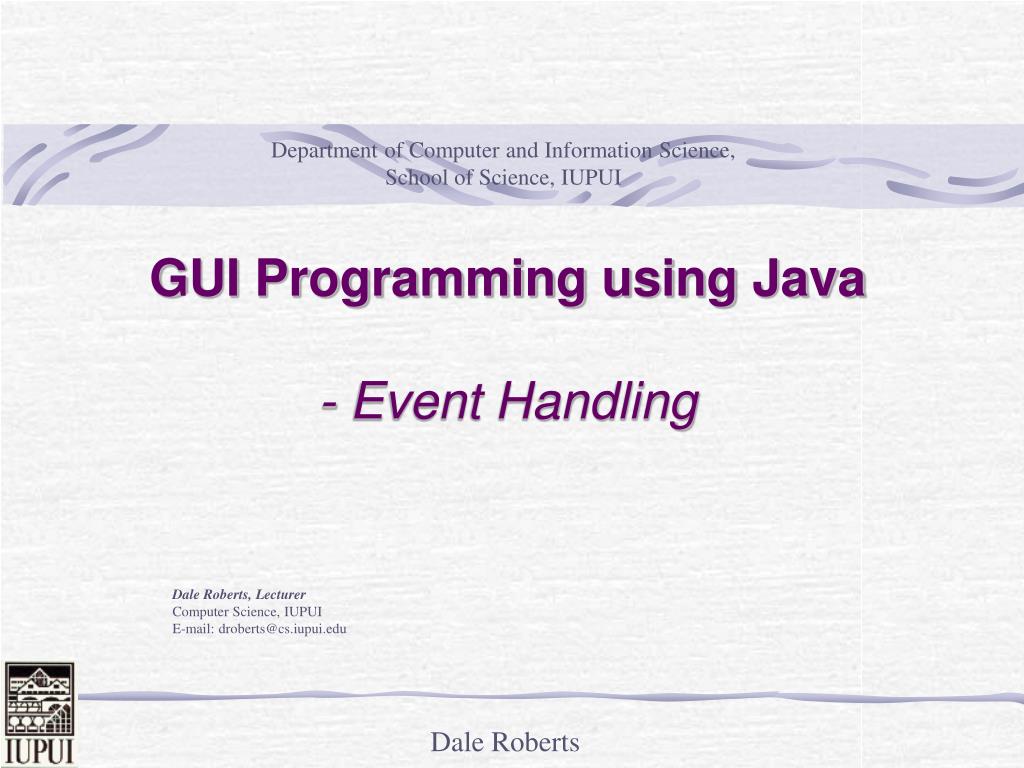 Department of Computer and Information Science,
School of Science, IUPUI

GUI Programming using Java

- Event Handling

Dale Roberts, Lecturer
Computer Science, IUPUI
E-mail: droberts@cs.iupui.edu

IUPUI

Dale Roberts